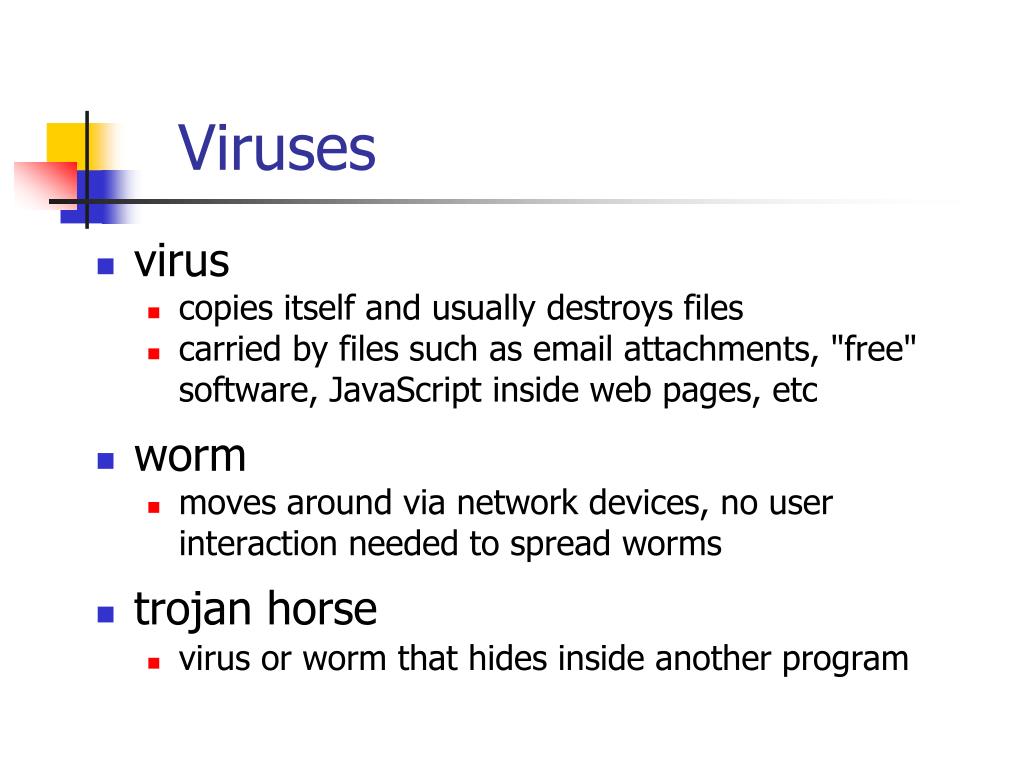 Viruses

- virus
  - copies itself and usually destroys files
  - carried by files such as email attachments, "free" software, JavaScript inside web pages, etc
- worm
  - moves around via network devices, no user interaction needed to spread worms
- trojan horse
  - virus or worm that hides inside another program